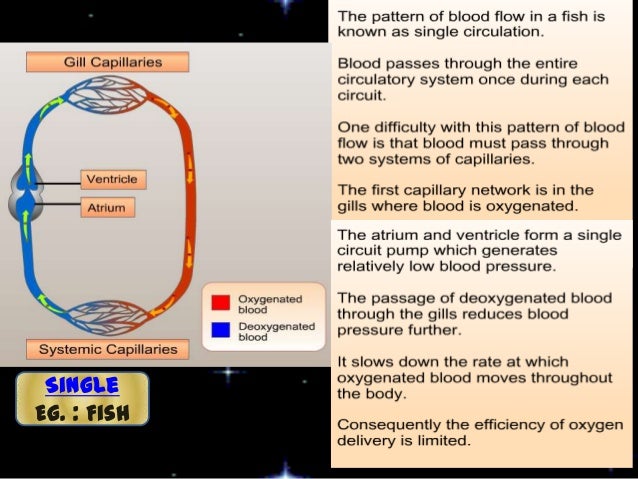 Gill Capillaries

Ventricle

Atrium

Oxygenated blood

Deoxygenated blood

Systemic Capillaries

SINGLE
EG. : FISH

The pattern of blood flow in a fish is known as single circulation.

Blood passes through the entire circulatory system once during each circuit.

One difficulty with this pattern of blood flow is that blood must pass through two systems of capillaries.

The first capillary network is in the gills where blood is oxygenated.

The atrium and ventricle form a single circuit pump which generates relatively low blood pressure.

The passage of deoxygenated blood through the gills reduces blood pressure further.

It slows down the rate at which oxygenated blood moves throughout the body.

Consequently the efficiency of oxygen delivery is limited.